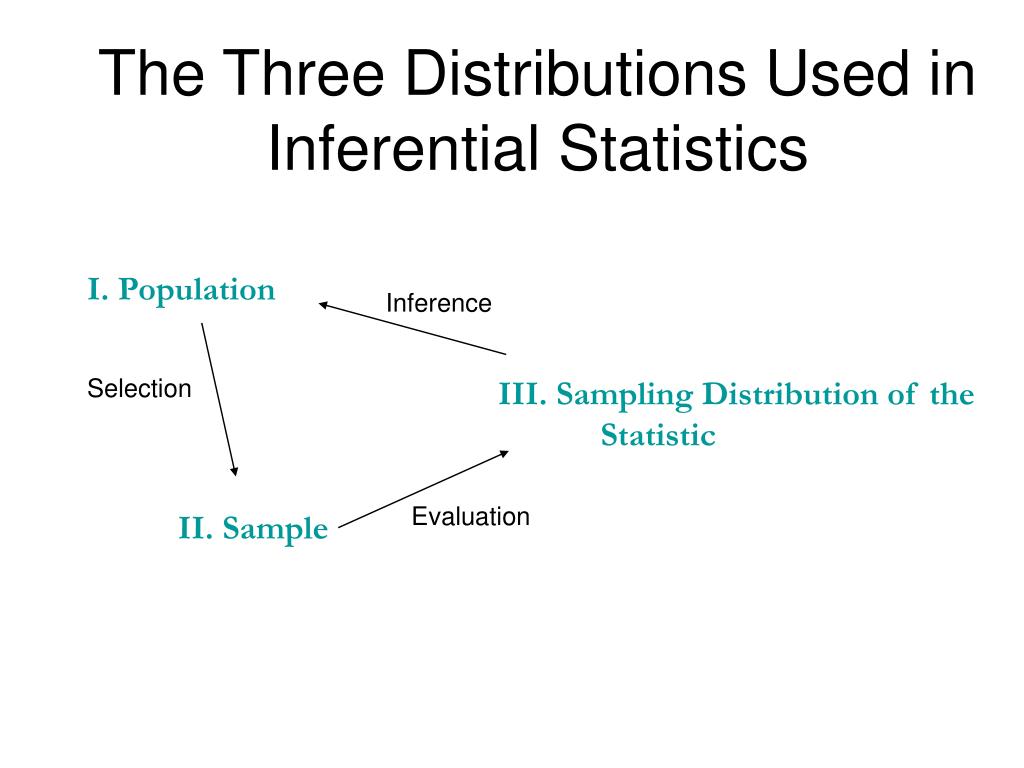 The Three Distributions Used in Inferential Statistics

I. Population

Inference

Selection

III. Sampling Distribution of the Statistic

II. Sample

Evaluation